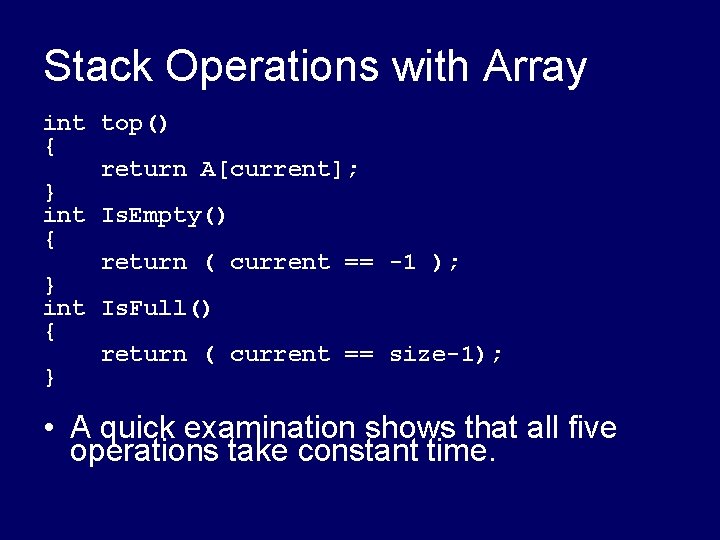 Stack Operations with Array

int top()
{
    return A[current];
}
int IsEmpty()
{
    return ( current == -1 );
}
int IsFull()
{
    return ( current == size-1);
}

• A quick examination shows that all five operations take constant time.